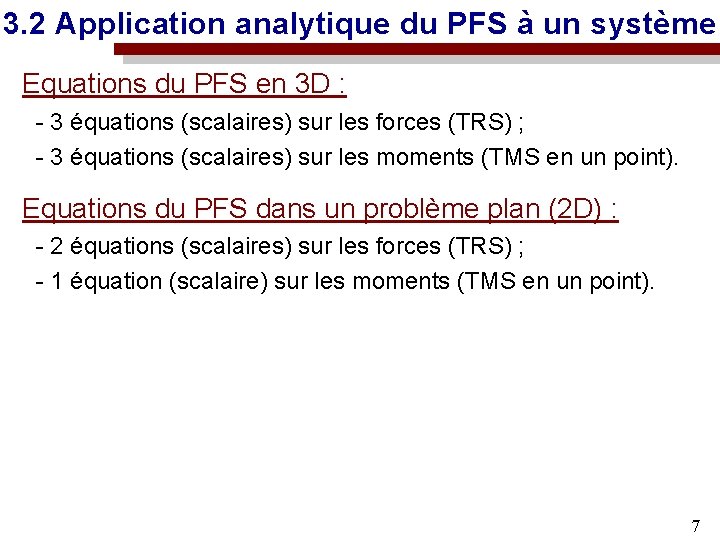 3.2 Application analytique du PFS à un système

Equations du PFS en 3D :

- 3 équations (scalaires) sur les forces (TRS) ;

- 3 équations (scalaires) sur les moments (TMS en un point).

Equations du PFS dans un problème plan (2D) :

- 2 équations (scalaires) sur les forces (TRS) ;

- 1 équation (scalaire) sur les moments (TMS en un point).

7